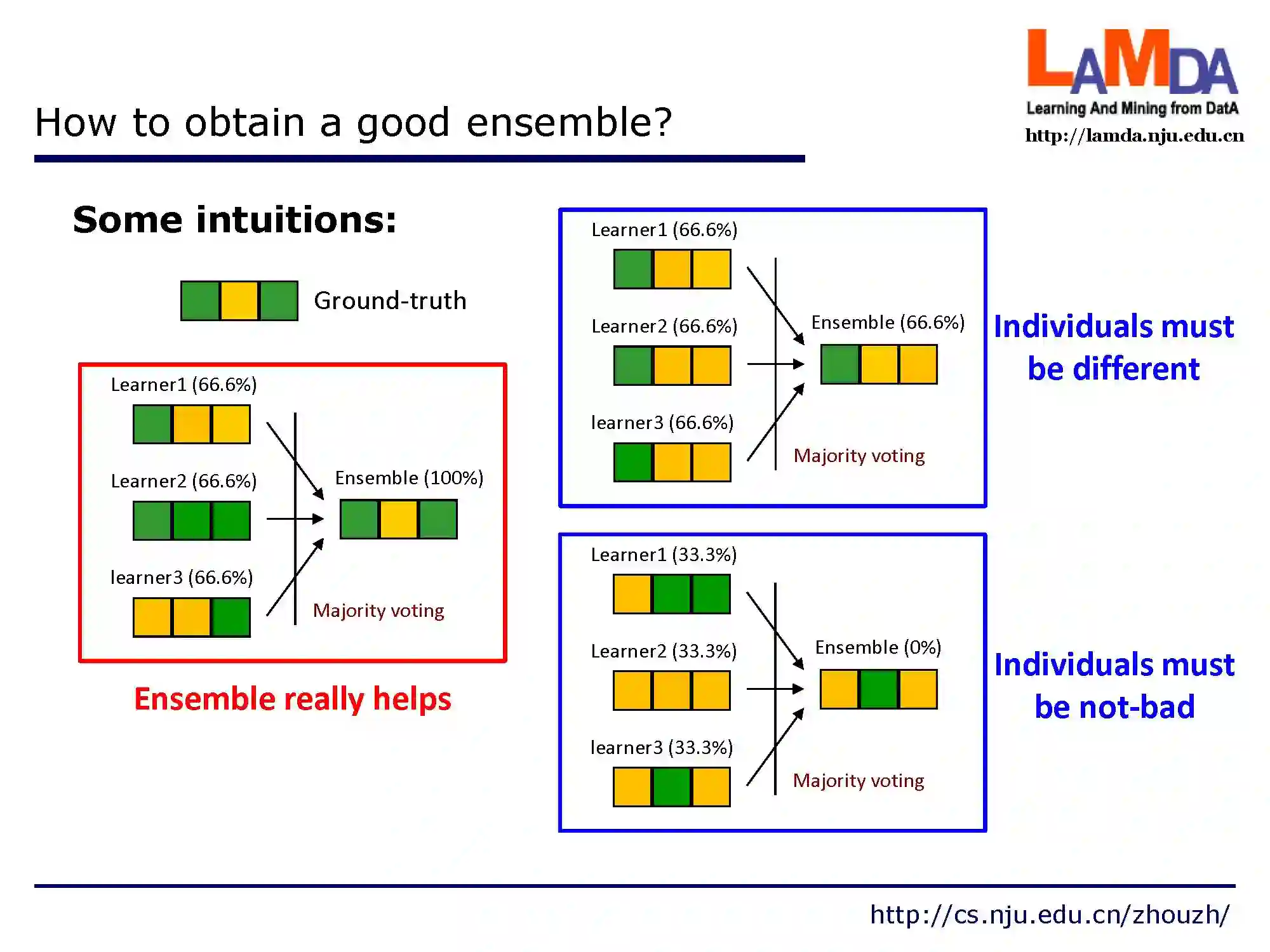 LAMDA
Learning And Mining from DatA
http://lamda.nju.edu.cn

How to obtain a good ensemble?

Some intuitions:

Ground-truth

Learner1 (66.6%)

Learner2 (66.6%)

learner3 (66.6%)

Ensemble (100%)

Majority voting

Ensemble really helps

Learner1 (66.6%)

Learner2 (66.6%)

learner3 (66.6%)

Ensemble (66.6%)

Majority voting

Individuals must be different

Learner1 (33.3%)

Learner2 (33.3%)

learner3 (33.3%)

Ensemble (0%)

Majority voting

Individuals must be not-bad

http://cs.nju.edu.cn/zhouzh/